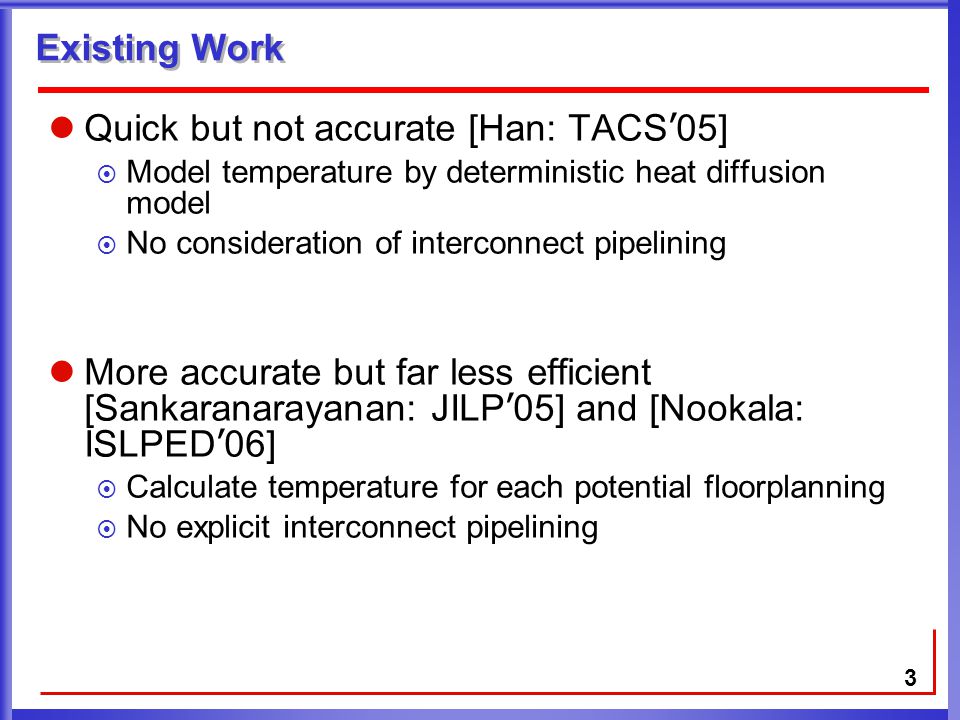 Existing Work

Quick but not accurate [Han: TACS′05]

Model temperature by deterministic heat diffusion model

No consideration of interconnect pipelining

More accurate but far less efficient [Sankaranarayanan: JILP′05] and [Nookala: ISLPED′06]

Calculate temperature for each potential floorplanning

No explicit interconnect pipelining

3